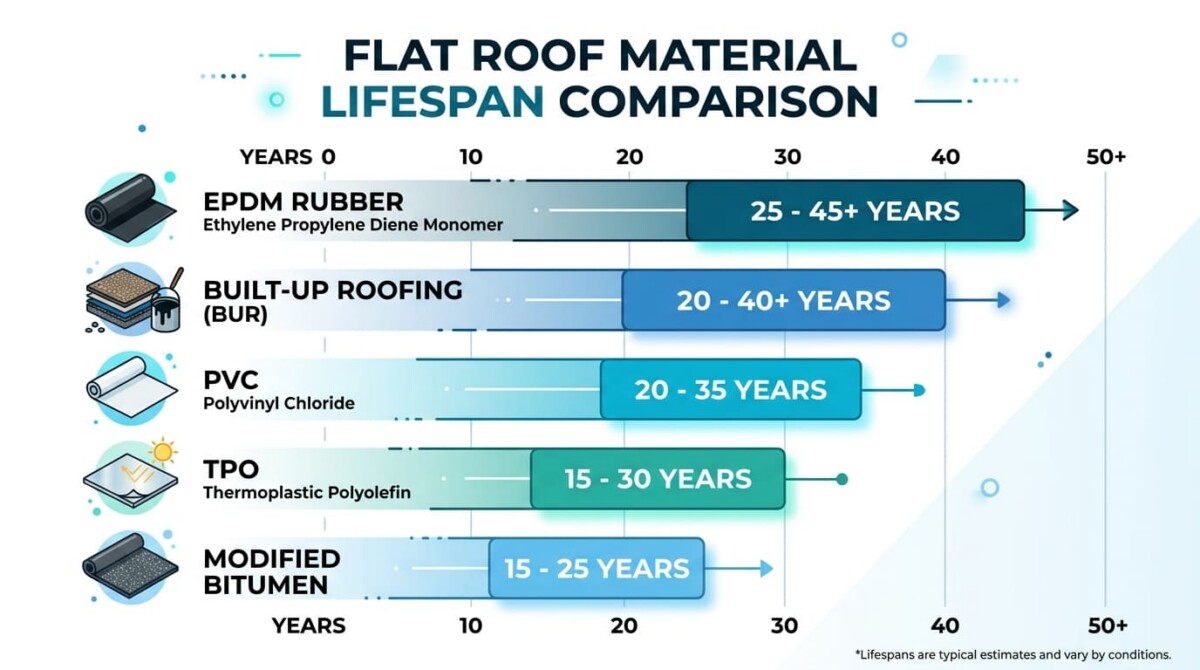 FLAT ROOF MATERIAL LIFESPAN COMPARISON

YEARS 0 10 20 30 40 50+

EPDM RUBBER
Ethylene Propylene Diene Monomer
25 - 45+ YEARS

BUILT-UP ROOFING (BUR)
20 - 40+ YEARS

PVC
Polyvinyl Chloride
20 - 35 YEARS

TPO
Thermoplastic Polyolefin
15 - 30 YEARS

MODIFIED BITUMEN
15 - 25 YEARS

YEARS 10 20 30 40 50+

*Lifespans are typical estimates and vary by conditions.